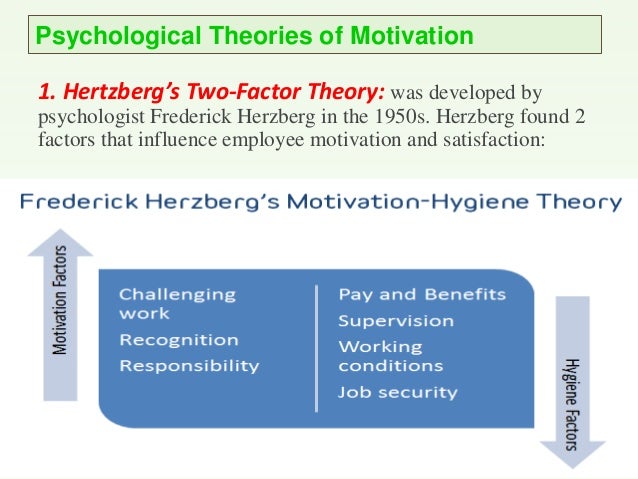 Psychological Theories of Motivation

1. Hertzberg's Two-Factor Theory: was developed by psychologist Frederick Herzberg in the 1950s. Herzberg found 2 factors that influence employee motivation and satisfaction:

Frederick Herzberg's Motivation-Hygiene Theory

Motivation Factors

Challenging work
Recognition
Responsibility

Pay and Benefits
Supervision
Working conditions
Job security

Hygiene Factors